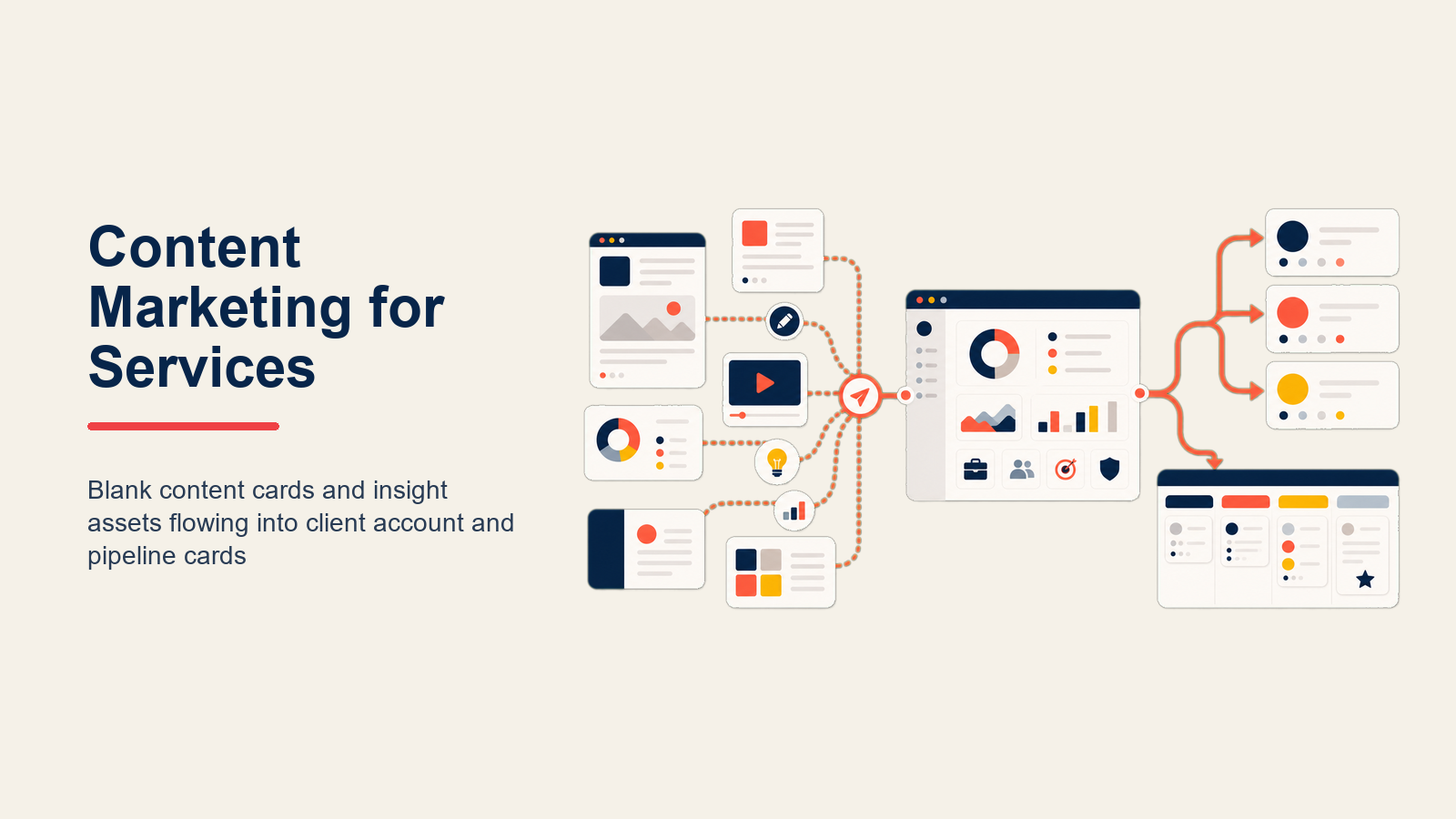 Content Marketing for Services

Blank content cards and insight assets flowing into client account and pipeline cards